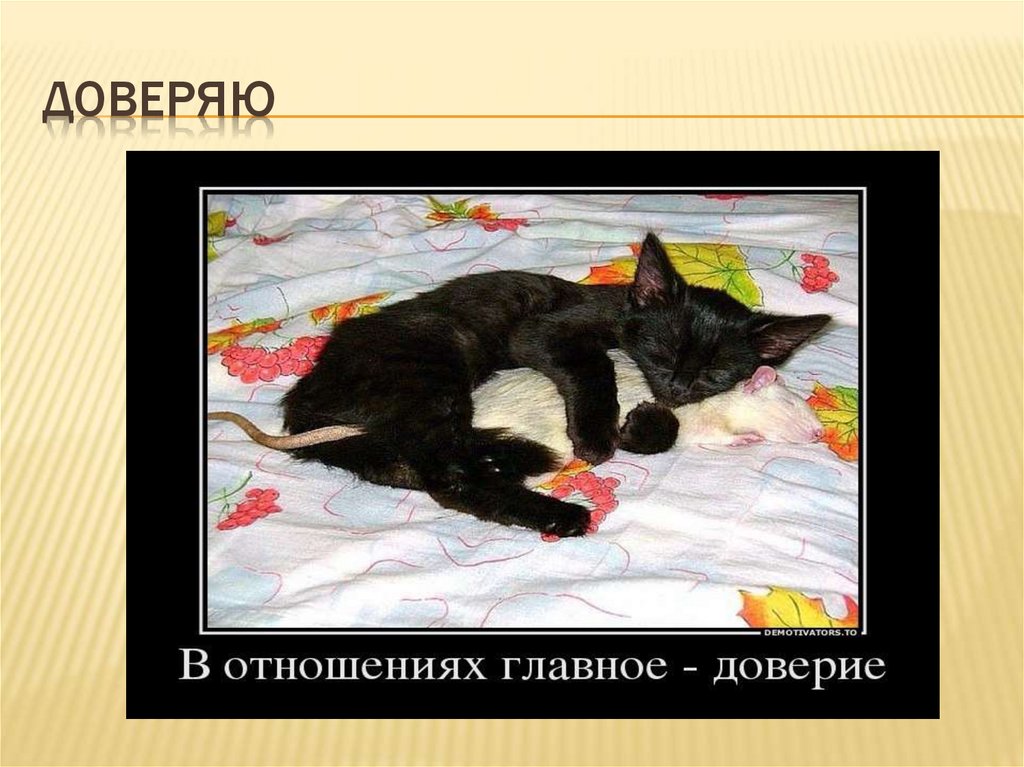 ДОВЕРЯЮ

DEMOTIVATORS.TO

В отношениях главное - доверие